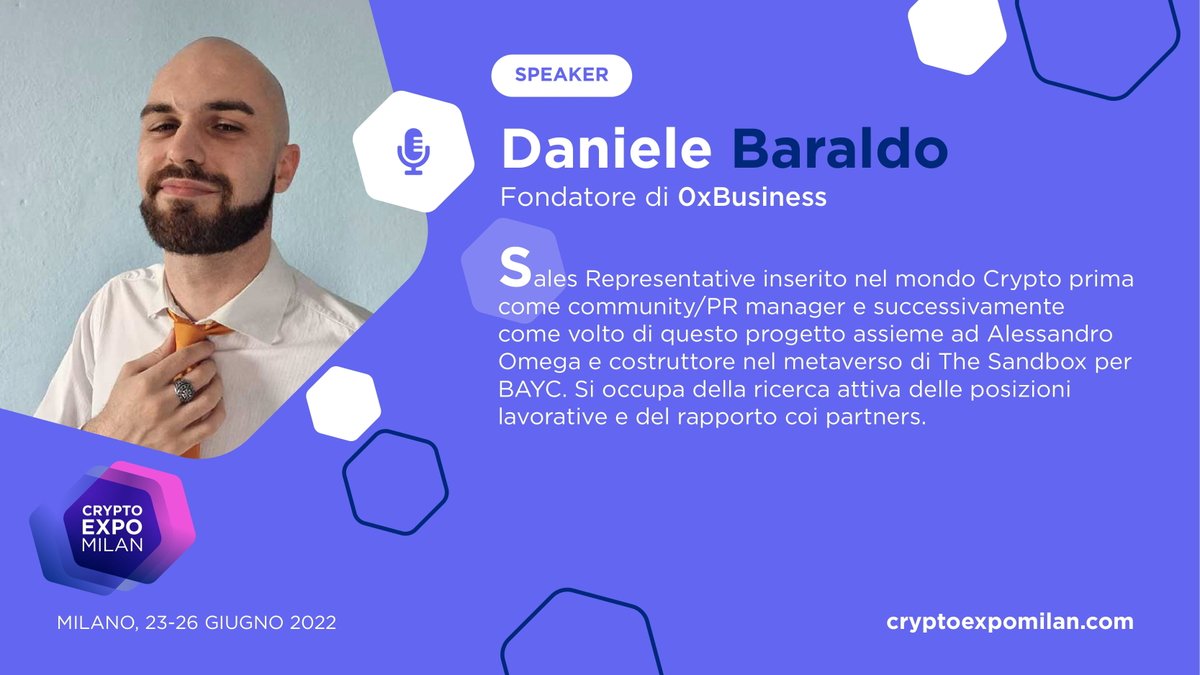 SPEAKER

Daniele Baraldo
Fondatore di 0xBusiness

Sales Representative inserito nel mondo Crypto prima come community/PR manager e successivamente come volto di questo progetto assieme ad Alessandro Omega e costruttore nel metaverso di The Sandbox per BAYC. Si occupa della ricerca attiva delle posizioni lavorative e del rapporto coi partners.

CRYPTO EXPO MILAN

MILANO, 23-26 GIUGNO 2022

cryptoexpomilan.com